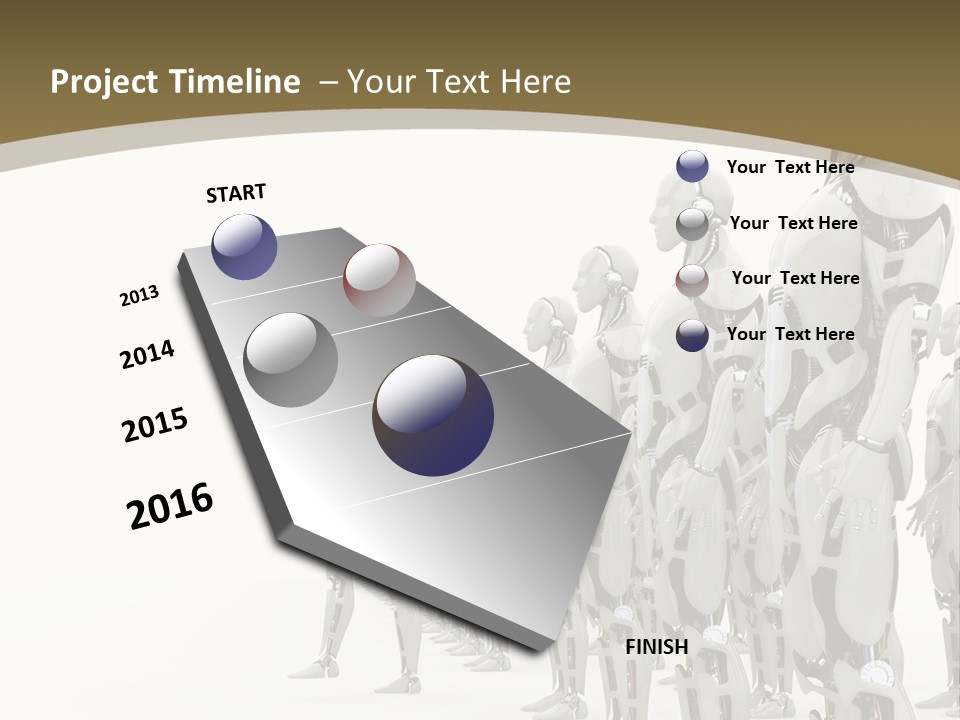 Project Timeline – Your Text Here

START

2013

2014

2015

2016

FINISH

Your Text Here

Your Text Here

Your Text Here

Your Text Here